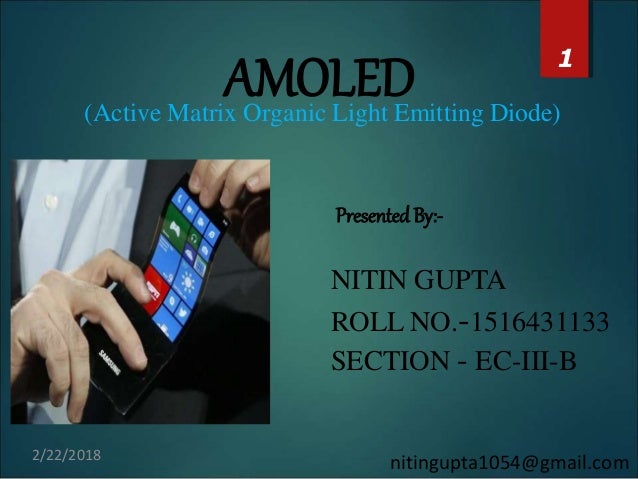 1

AMOLED
(Active Matrix Organic Light Emitting Diode)

SAMSUNG

Presented By:-

NITIN GUPTA
ROLL NO.-1516431133
SECTION - EC-III-B

2/22/2018

nitingupta1054@gmail.com